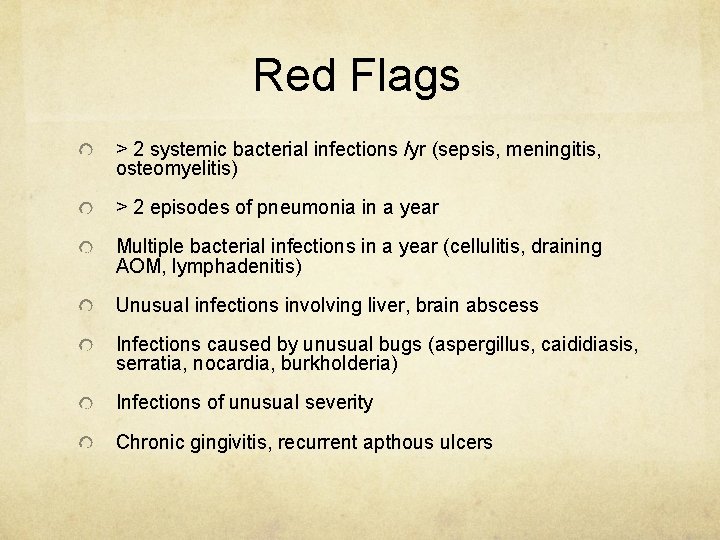 Red Flags

> 2 systemic bacterial infections /yr (sepsis, meningitis, osteomyelitis)

> 2 episodes of pneumonia in a year

Multiple bacterial infections in a year (cellulitis, draining AOM, lymphadenitis)

Unusual infections involving liver, brain abscess

Infections caused by unusual bugs (aspergillus, caididiasis, serratia, nocardia, burkholderia)

Infections of unusual severity

Chronic gingivitis, recurrent apthous ulcers